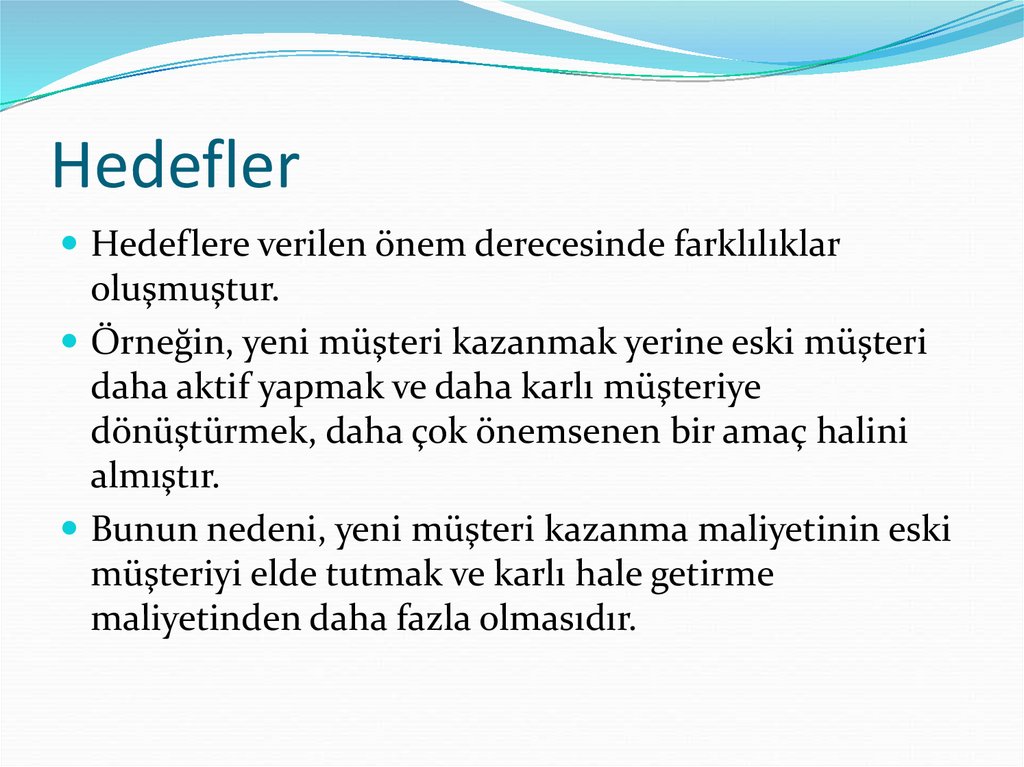 Hedefler

Hedeflere verilen önem derecesinde farklılıklar oluşmuştur.

Örneğin, yeni müşteri kazanmak yerine eski müşteri daha aktif yapmak ve daha karlı müşteriye dönüştürmek, daha çok önemsenen bir amaç halini almıştır.

Bunun nedeni, yeni müşteri kazanma maliyetinin eski müşteriyi elde tutmak ve karlı hale getirme maliyetinden daha fazla olmasıdır.